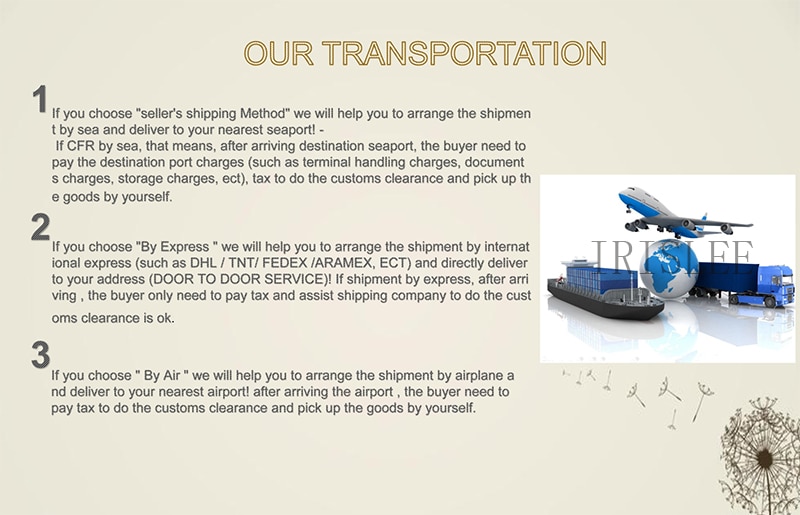 OUR TRANSPORTATION

1
If you choose "seller's shipping Method" we will help you to arrange the shipment by sea and deliver to your nearest seaport! -
If CFR by sea, that means, after arriving destination seaport, the buyer need to pay the destination port charges (such as terminal handling charges, documents charges, storage charges, ect), tax to do the customs clearance and pick up the goods by yourself.

2
If you choose "By Express " we will help you to arrange the shipment by international express (such as DHL / TNT/ FEDEX /ARAMEX, ECT) and directly deliver to your address (DOOR TO DOOR SERVICE)! If shipment by express, after arriving , the buyer only need to pay tax and assist shipping company to do the customs clearance is ok.

3
If you choose " By Air " we will help you to arrange the shipment by airplane and deliver to your nearest airport! after arriving the airport , the buyer need to pay tax to do the customs clearance and pick up the goods by yourself.

IRISLEE